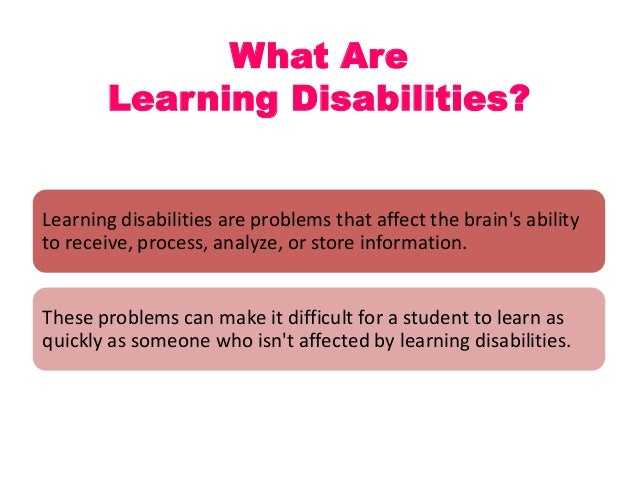 What Are
Learning Disabilities?

Learning disabilities are problems that affect the brain's ability to receive, process, analyze, or store information.

These problems can make it difficult for a student to learn as quickly as someone who isn't affected by learning disabilities.